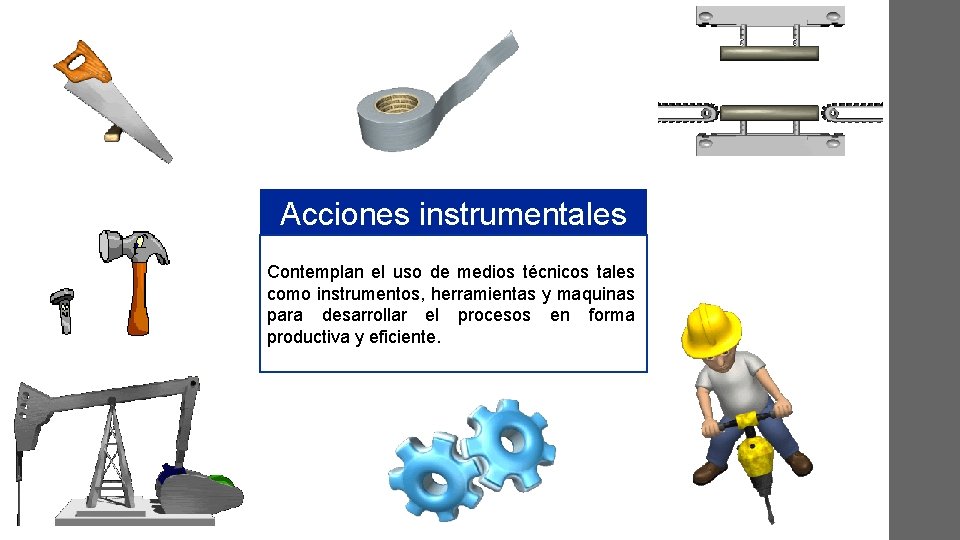 Acciones instrumentales

Contemplan el uso de medios técnicos tales como instrumentos, herramientas y maquinas para desarrollar el procesos en forma productiva y eficiente.